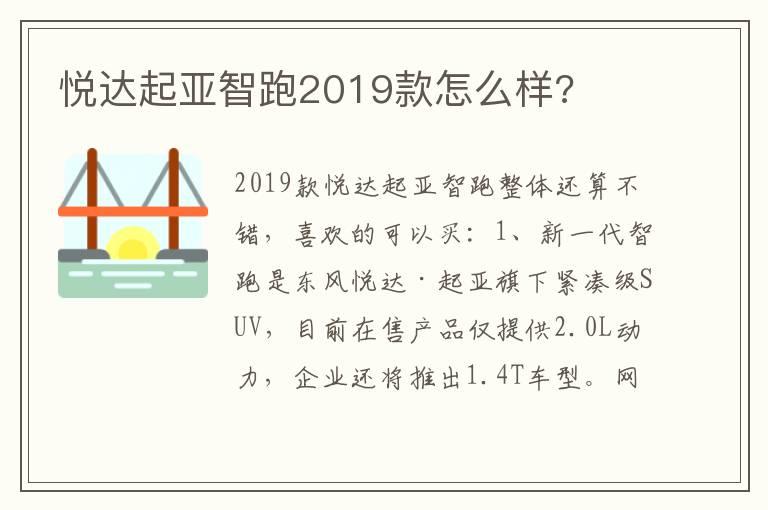 悦达起亚智跑2019款怎么样?

2019款悦达起亚智跑整体还算不错，喜欢的可以买：1、新一代智跑是东风悦达·起亚旗下紧凑级SUV，目前在售产品仅提供2.0L动力，企业还将推出1.4T车型。网